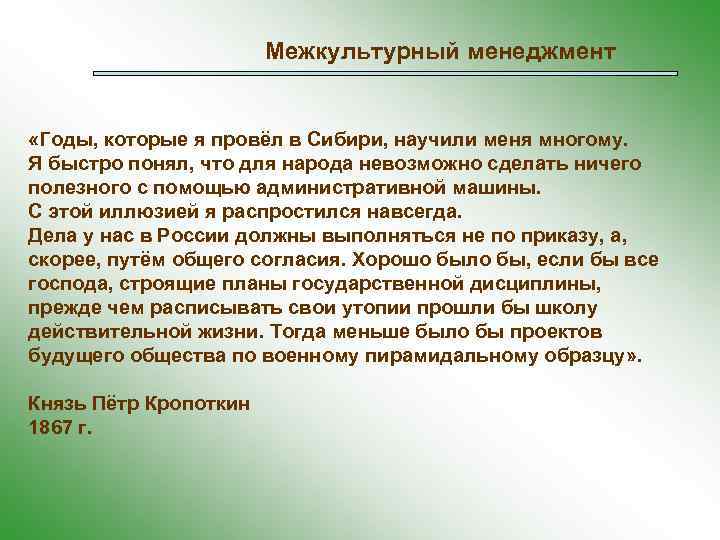 Межкультурный менеджмент

«Годы, которые я провёл в Сибири, научили меня многому.
Я быстро понял, что для народа невозможно сделать ничего полезного с помощью административной машины.
С этой иллюзией я распростился навсегда.
Дела у нас в России должны выполняться не по приказу, а, скорее, путём общего согласия. Хорошо было бы, если бы все господа, строящие планы государственной дисциплины, прежде чем расписывать свои утопии прошли бы школу действительной жизни. Тогда меньше было бы проектов будущего общества по военному пирамидальному образцу».

Князь Пётр Кропоткин
1867 г.